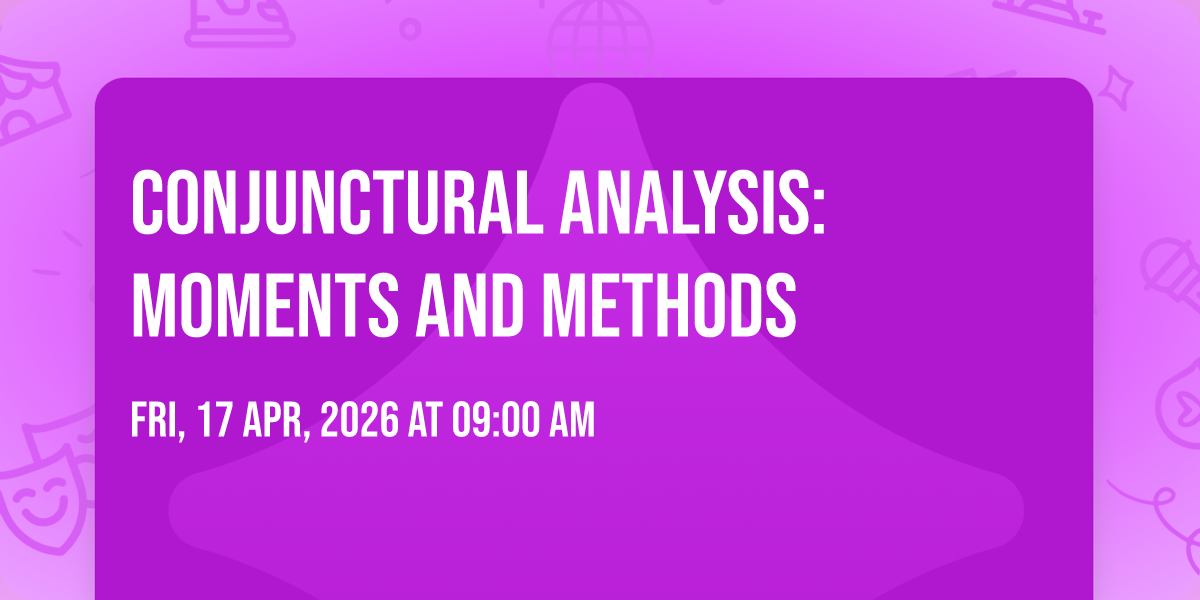 CONJUNCTURAL ANALYSIS: MOMENTS AND METHODS

FRI, 17 APR, 2026 AT 09:00 AM